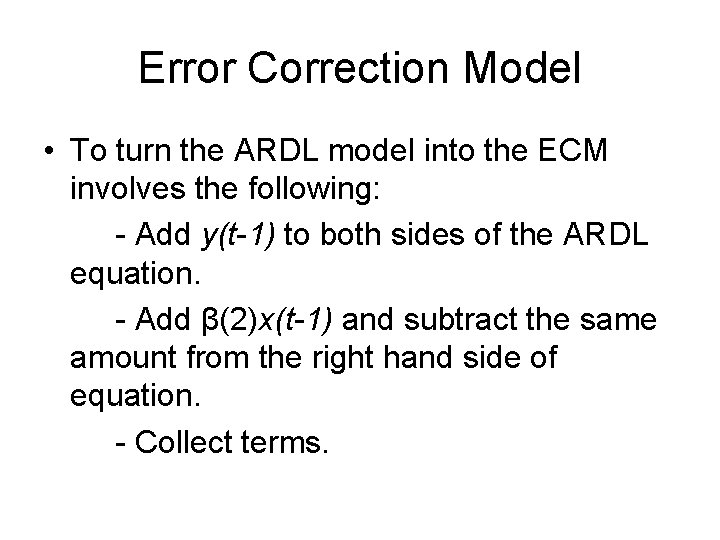 Error Correction Model

• To turn the ARDL model into the ECM involves the following:

- Add $y(t-1)$ to both sides of the ARDL equation.

- Add $\beta(2)x(t-1)$ and subtract the same amount from the right hand side of equation.

- Collect terms.